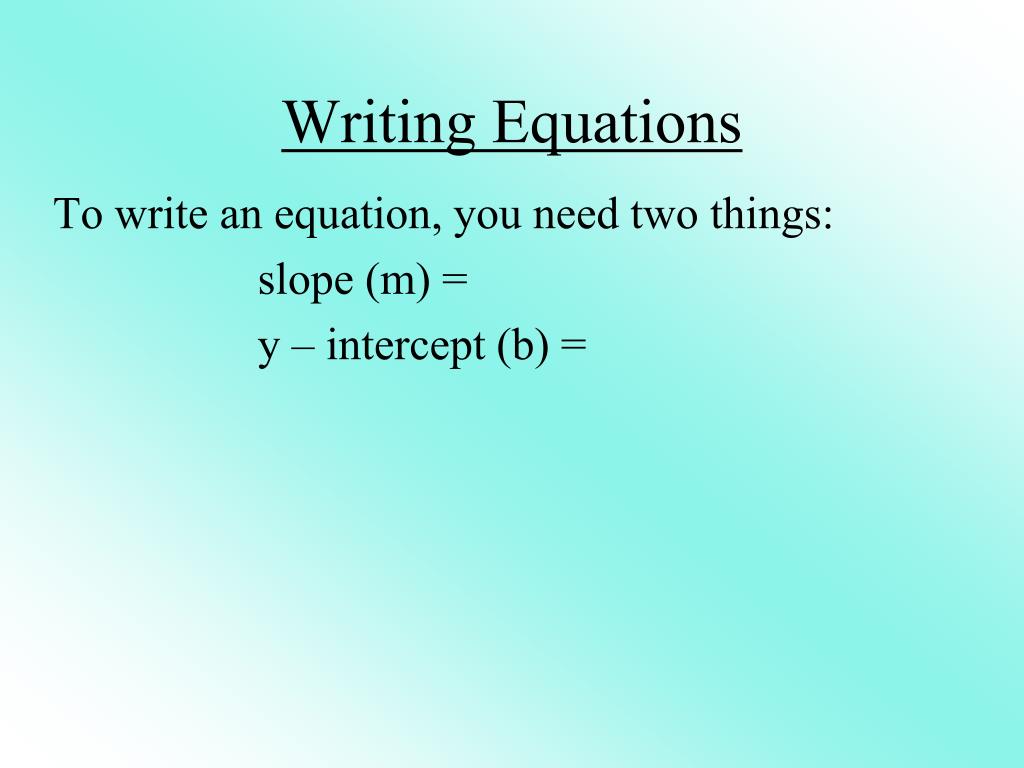 Writing Equations

To write an equation, you need two things:

slope (m) =

y – intercept (b) =